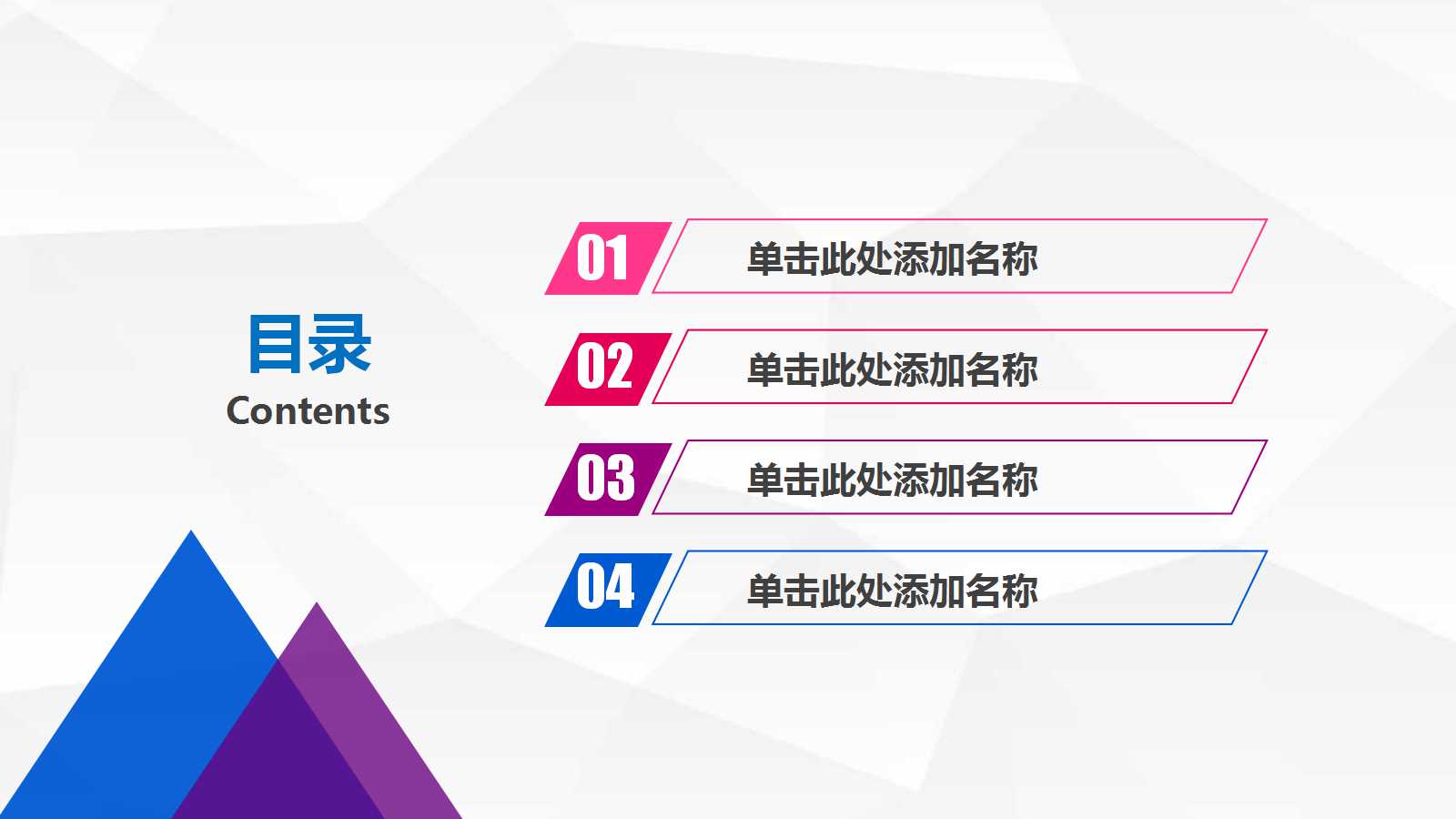 目录
Contents

01 单击此处添加名称

02 单击此处添加名称

03 单击此处添加名称

04 单击此处添加名称